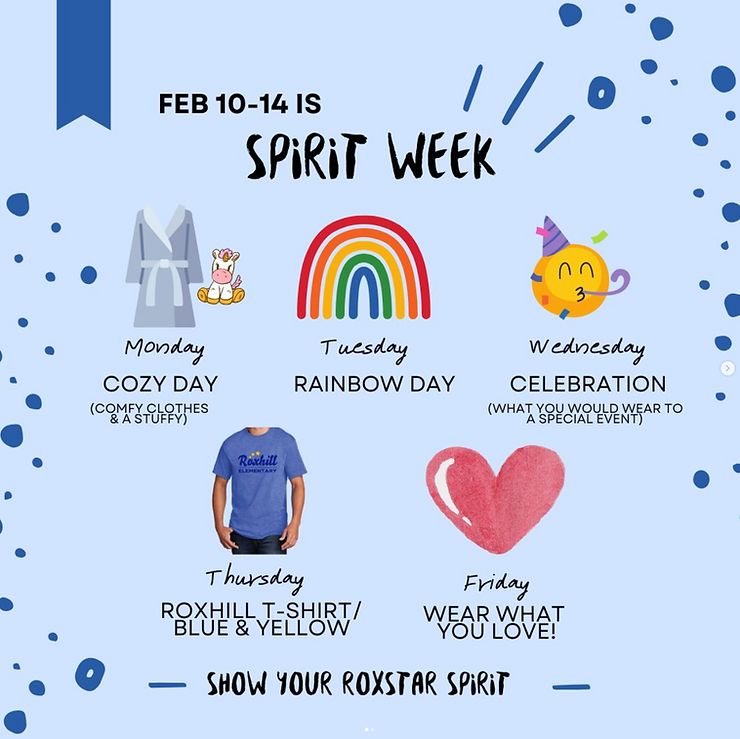 FEB 10-14 IS

SPIRIT WEEK

Monday
COZY DAY
(COMFY CLOTHES & A STUFFY)

Tuesday
RAINBOW DAY

Wednesday
CELEBRATION
(WHAT YOU WOULD WEAR TO A SPECIAL EVENT)

Roxhill ELEMENTARY

Thursday
ROXHILL T-SHIRT/ BLUE & YELLOW

Friday
WEAR WHAT YOU LOVE!

SHOW YOUR ROXSTAR SPIRIT